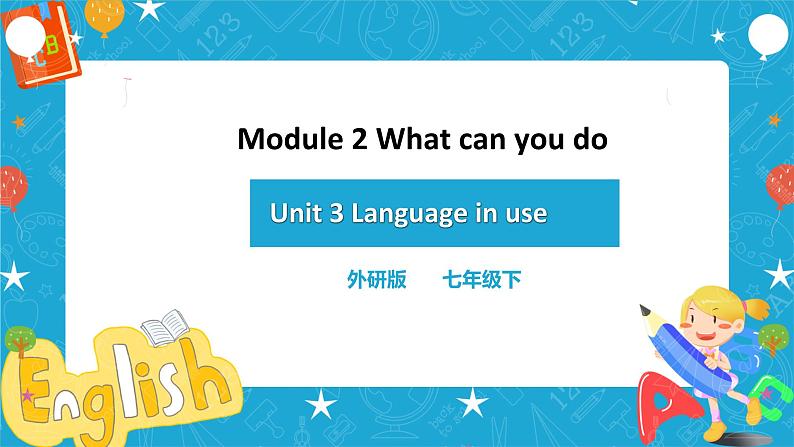 Module 2 What can you do

Unit 3 Language in use

外研版　　七年级下

English